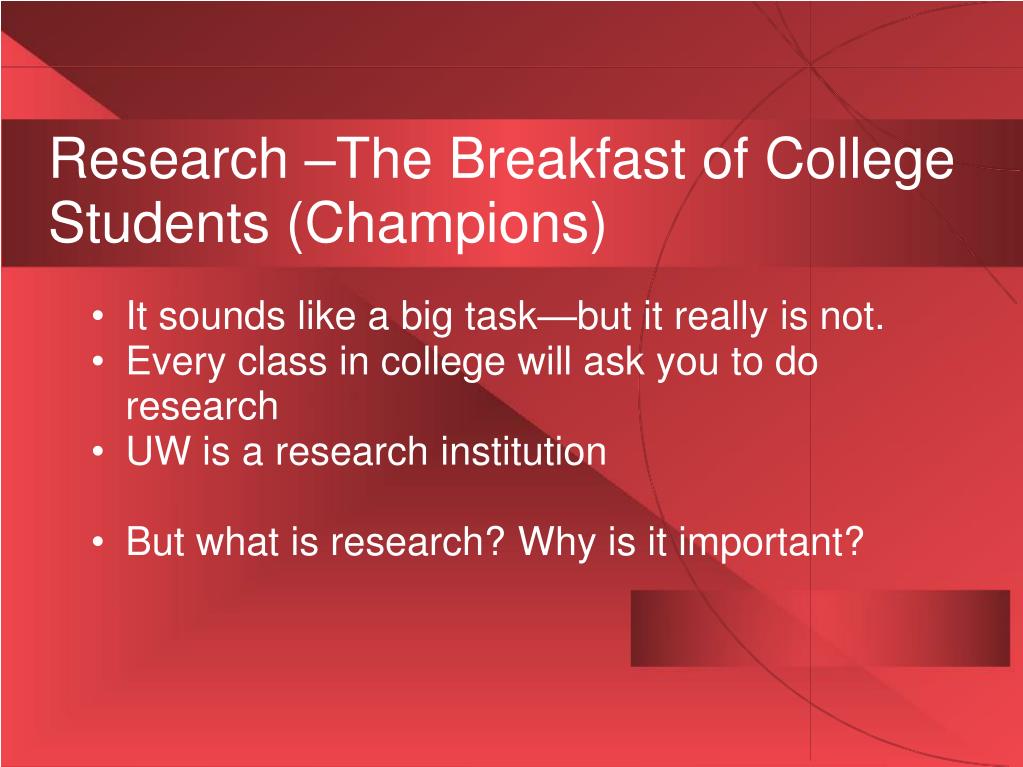 Research –The Breakfast of College Students (Champions)

• It sounds like a big task—but it really is not.
• Every class in college will ask you to do research
• UW is a research institution

• But what is research? Why is it important?